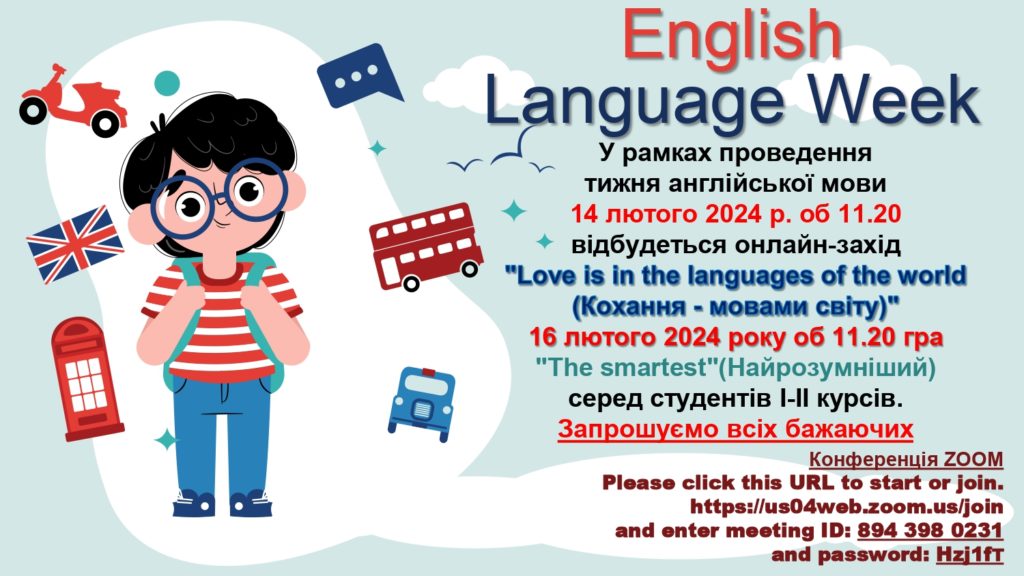 English Language Week

У рамках проведення тижня англійської мови 14 лютого 2024 р. об 11.20 відбудеться онлайн-захід "Love is in the languages of the world (Кохання - мовами світу)" 16 лютого 2024 року об 11.20 гра "The smartest"(Найрозумніший) серед студентів I-II курсів.

Запрошуємо всіх бажаючих

Конференція ZOOM
Please click this URL to start or join.
https://us04web.zoom.us/join
and enter meeting ID: 894 398 0231
and password: Hzj1fT